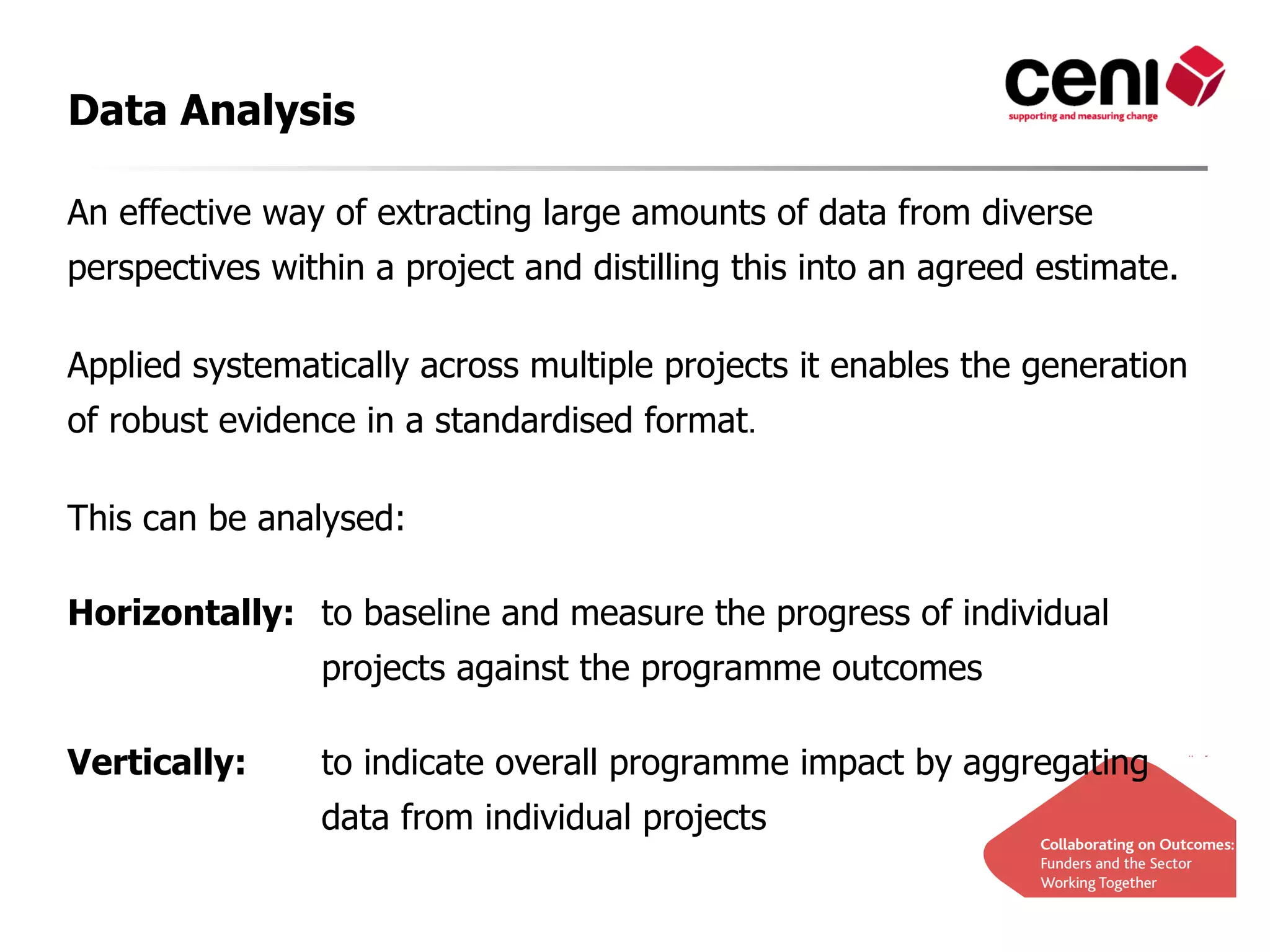 Data Analysis

ceni
supporting and measuring change

An effective way of extracting large amounts of data from diverse perspectives within a project and distilling this into an agreed estimate.

Applied systematically across multiple projects it enables the generation of robust evidence in a standardised format.

This can be analysed:

**Horizontally:** to baseline and measure the progress of individual projects against the programme outcomes

**Vertically:** to indicate overall programme impact by aggregating data from individual projects

Collaborating on Outcomes:
Funders and the Sector
Working Together